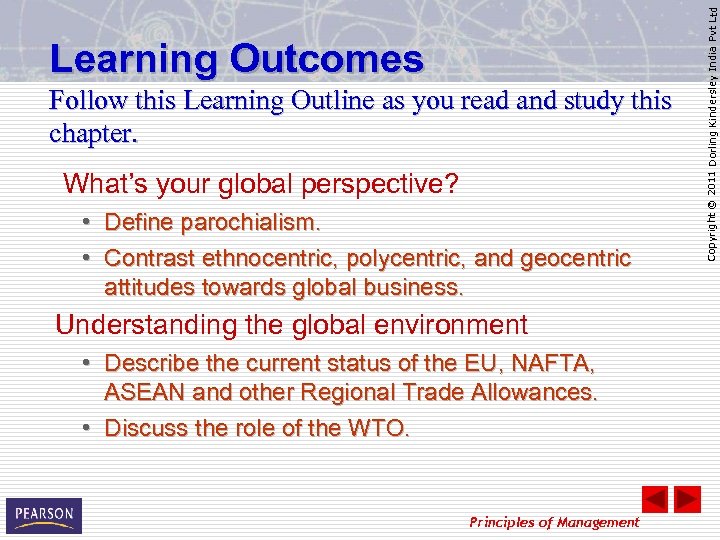 Learning Outcomes

Follow this Learning Outline as you read and study this chapter.

What's your global perspective?

• Define parochialism.

• Contrast ethnocentric, polycentric, and geocentric attitudes towards global business.

Understanding the global environment

• Describe the current status of the EU, NAFTA, ASEAN and other Regional Trade Allowances.

• Discuss the role of the WTO.

Copyright © 2011 Dorling Kindersley India Pvt Ltd

PEARSON

Principles of Management